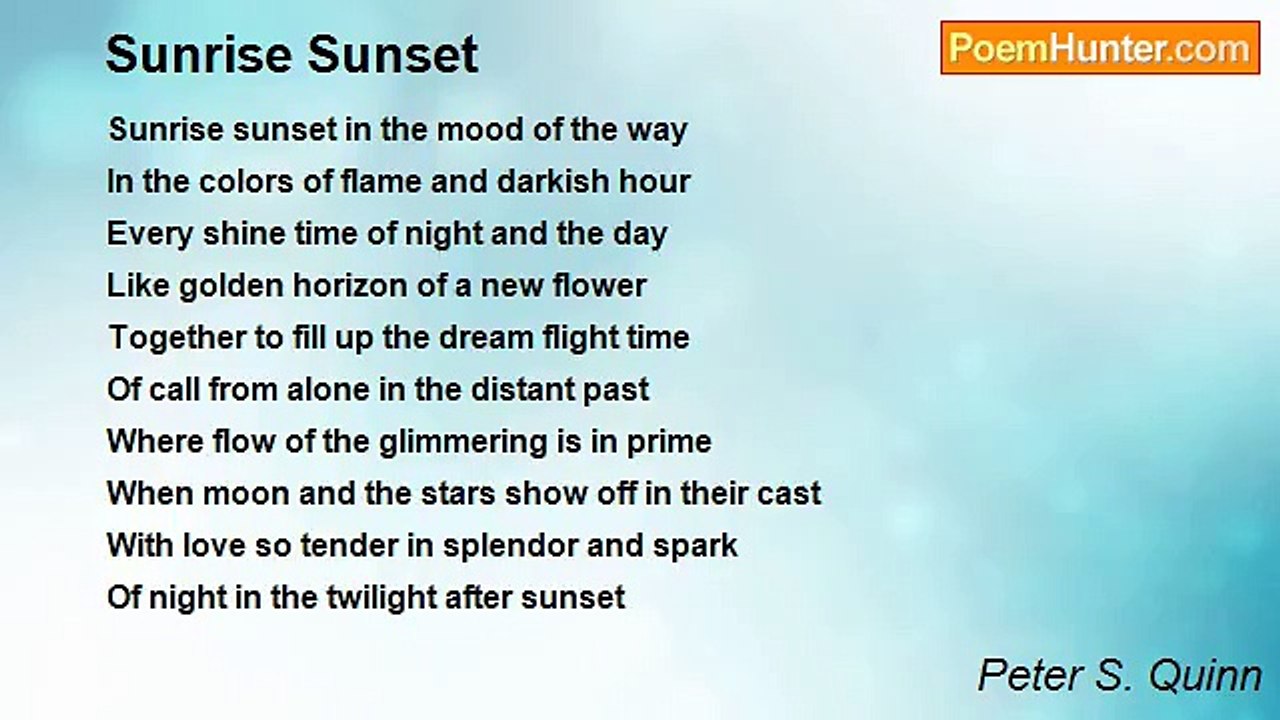 Sunrise Sunset

PoemHunter.com

Sunrise sunset in the mood of the way
In the colors of flame and darkish hour
Every shine time of night and the day
Like golden horizon of a new flower
Together to fill up the dream flight time
Of call from alone in the distant past
Where flow of the glimmering is in prime
When moon and the stars show off in their cast
With love so tender in splendor and spark
Of night in the twilight after sunset

Peter S. Quinn